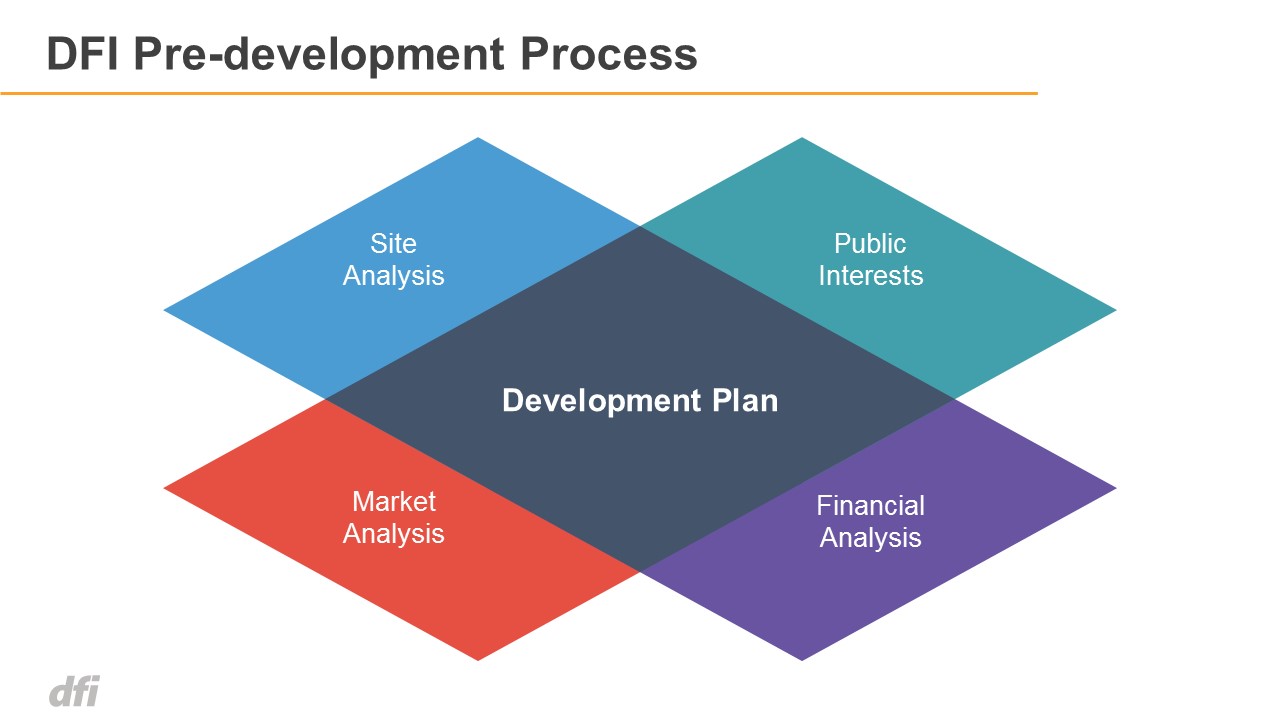 DFI Pre-development Process

Site Analysis

Public Interests

Development Plan

Market Analysis

Financial Analysis

dfi